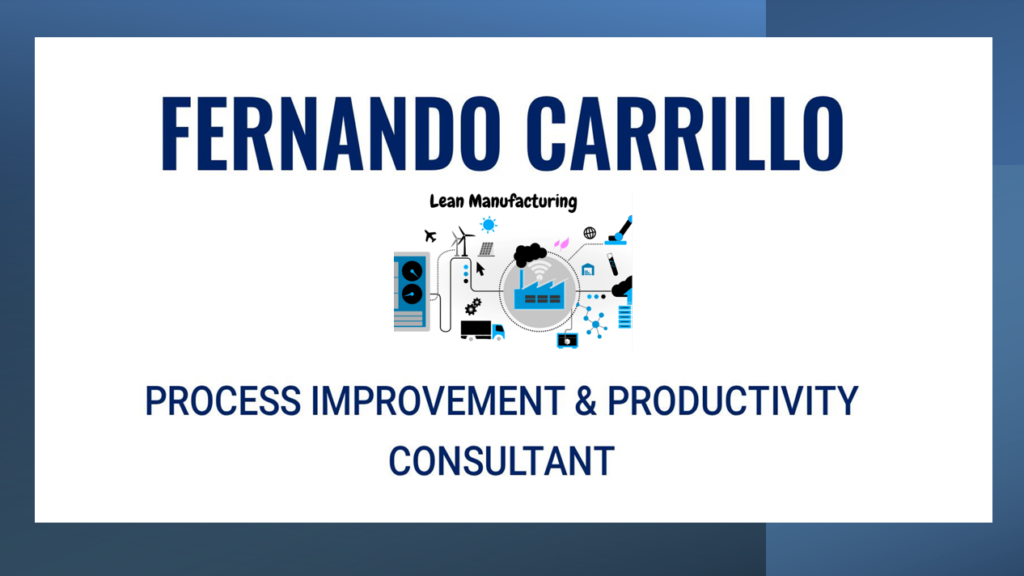 FERNANDO CARRILLO

Lean Manufacturing

PROCESS IMPROVEMENT & PRODUCTIVITY CONSULTANT